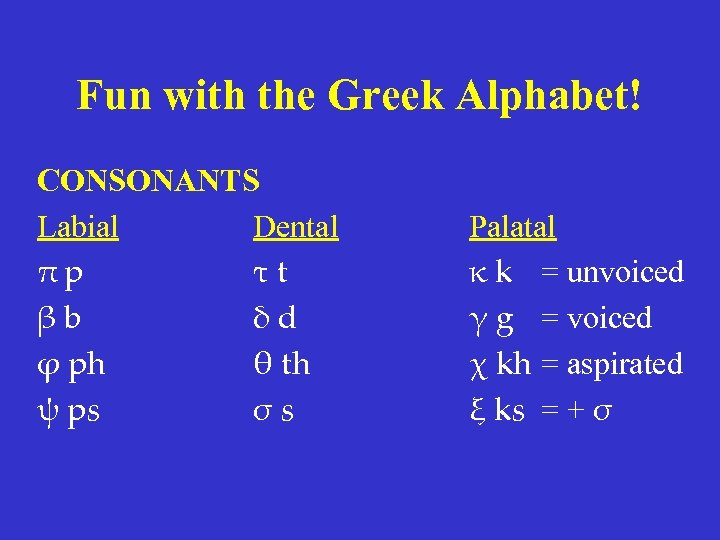 Fun with the Greek Alphabet!

CONSONANTS

| Labial | Dental | Palatal | |
|---|---|---|---|
| π p | τ t | κ k | = unvoiced |
| β b | δ d | γ g | = voiced |
| φ ph | θ th | χ kh | = aspirated |
| ψ ps | σ s | ξ ks | = + σ |